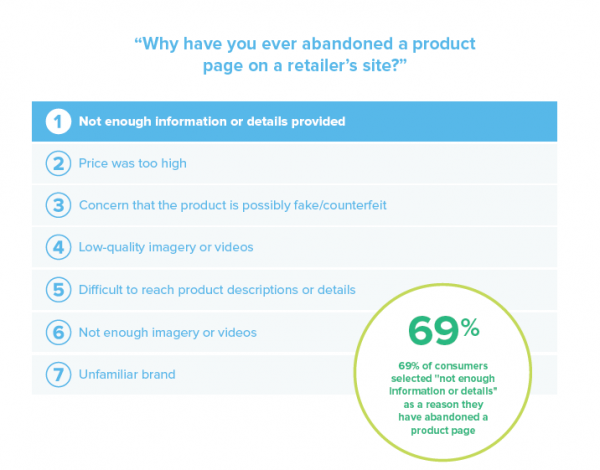 “Why have you ever abandoned a product page on a retailer’s site?”

1 Not enough information or details provided

2 Price was too high

3 Concern that the product is possibly fake/counterfeit

4 Low-quality imagery or videos

5 Difficult to reach product descriptions or details

6 Not enough imagery or videos

7 Unfamiliar brand

69%

69% of consumers selected "not enough information or details" as a reason they have abandoned a product page